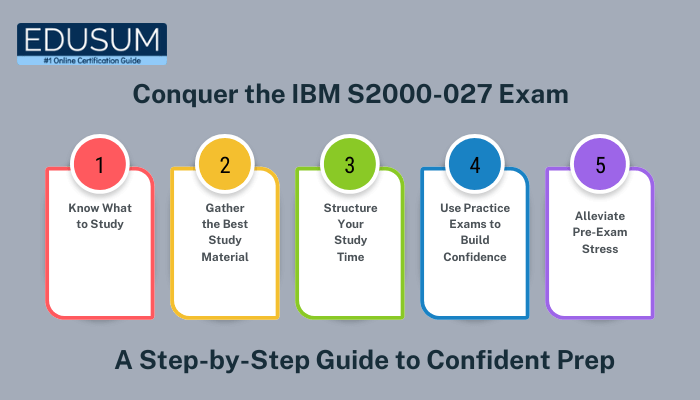 EDUSUM
#1 Online Certification Guide

Conquer the IBM S2000-027 Exam

1
Know What to Study

2
Gather the Best Study Material

3
Structure Your Study Time

4
Use Practice Exams to Build Confidence

5
Alleviate Pre-Exam Stress

A Step-by-Step Guide to Confident Prep